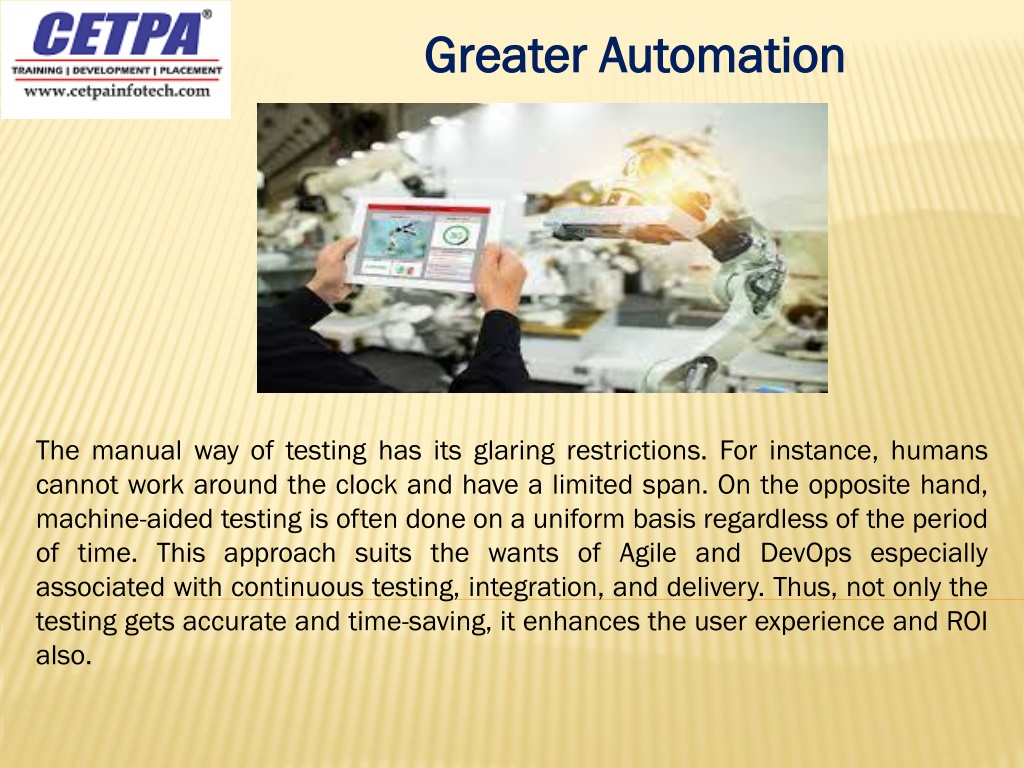 CETPA®
TRAINING | DEVELOPMENT | PLACEMENT
www.cetpainfotech.com

Greater Automation

The manual way of testing has its glaring restrictions. For instance, humans cannot work around the clock and have a limited span. On the opposite hand, machine-aided testing is often done on a uniform basis regardless of the period of time. This approach suits the wants of Agile and DevOps especially associated with continuous testing, integration, and delivery. Thus, not only the testing gets accurate and time-saving, it enhances the user experience and ROI also.